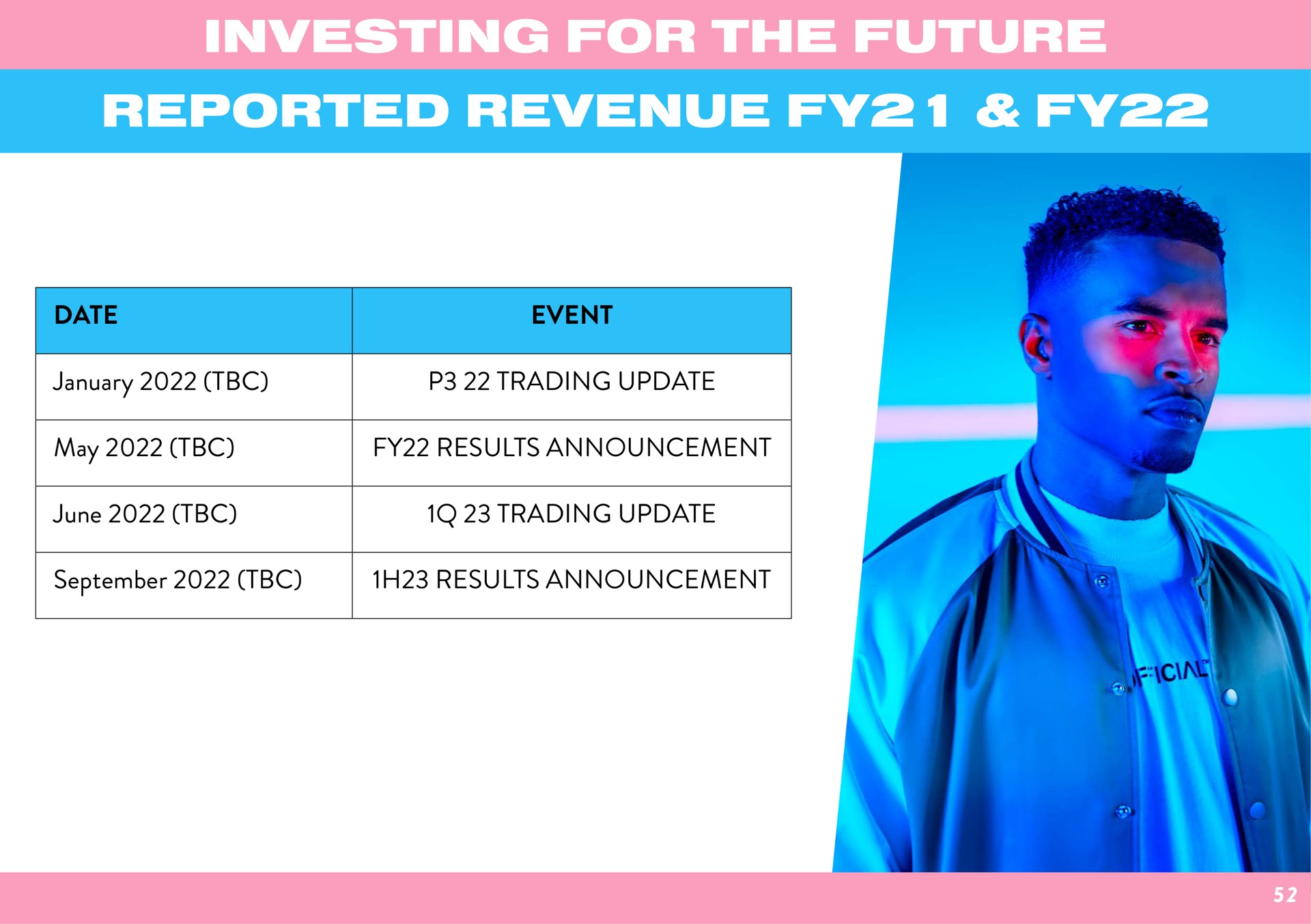 INVESTING FOR THE FUTURE

REPORTED REVENUE FY21 & FY22

| DATE | EVENT |
|---|---|
| January 2022 (TBC) | P3 22 TRADING UPDATE |
| May 2022 (TBC) | FY22 RESULTS ANNOUNCEMENT |
| June 2022 (TBC) | 1Q 23 TRADING UPDATE |
| September 2022 (TBC) | 1H23 RESULTS ANNOUNCEMENT |

FICIAL

52